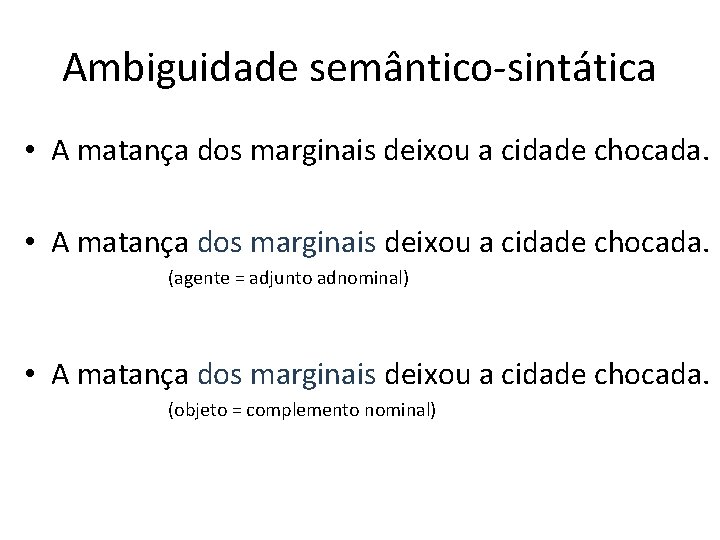 Ambiguidade semântico-sintática

• A matança dos marginais deixou a cidade chocada.

• A matança dos marginais deixou a cidade chocada.
(agente = adjunto adnominal)

• A matança dos marginais deixou a cidade chocada.
(objeto = complemento nominal)